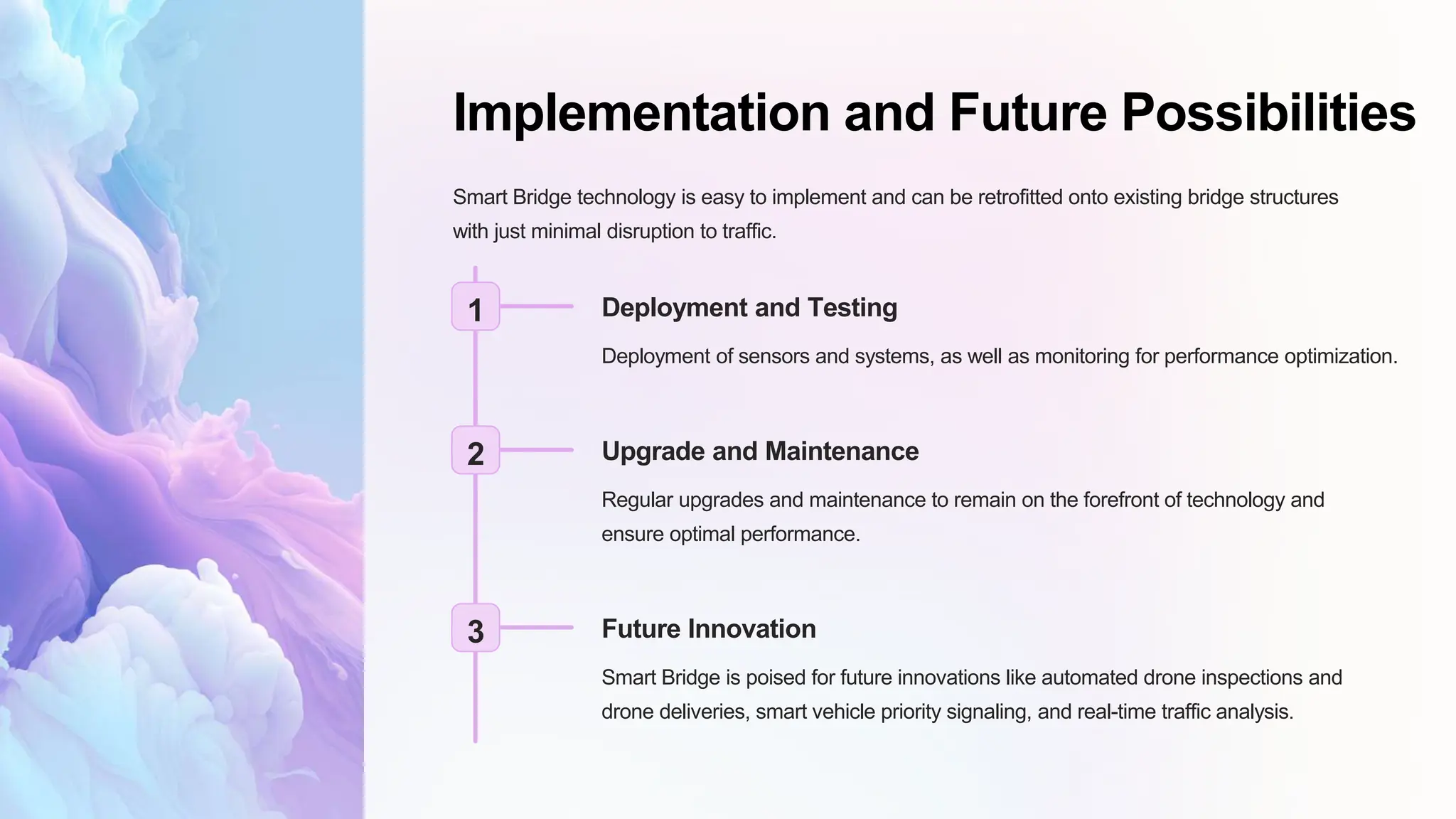 Implementation and Future Possibilities

Smart Bridge technology is easy to implement and can be retrofitted onto existing bridge structures with just minimal disruption to traffic.

1

Deployment and Testing

Deployment of sensors and systems, as well as monitoring for performance optimization.

2

Upgrade and Maintenance

Regular upgrades and maintenance to remain on the forefront of technology and ensure optimal performance.

3

Future Innovation

Smart Bridge is poised for future innovations like automated drone inspections and drone deliveries, smart vehicle priority signaling, and real-time traffic analysis.